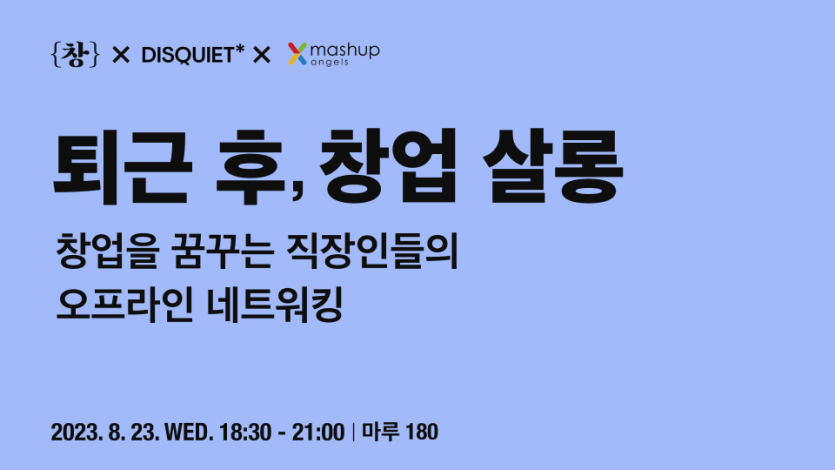 {창} × DISQUIET* × mashup angels

퇴근 후, 창업 살롱

창업을 꿈꾸는 직장인들의 오프라인 네트워킹

2023. 8. 23. WED. 18:30 - 21:00 | 마루 180